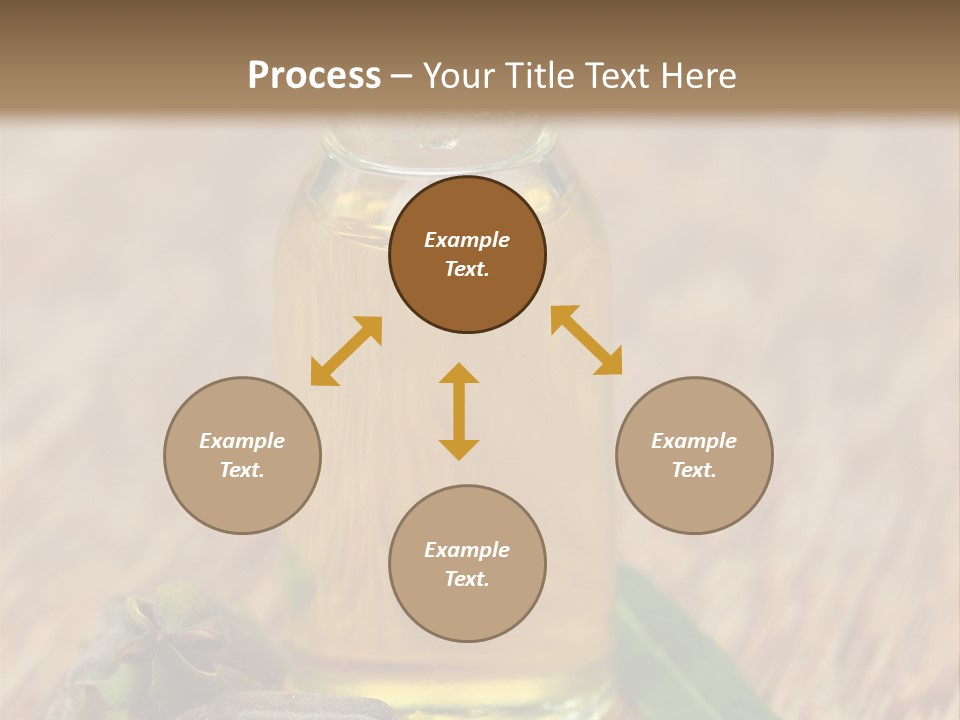 Process – Your Title Text Here

Example Text.

Example Text.

Example Text.

Example Text.